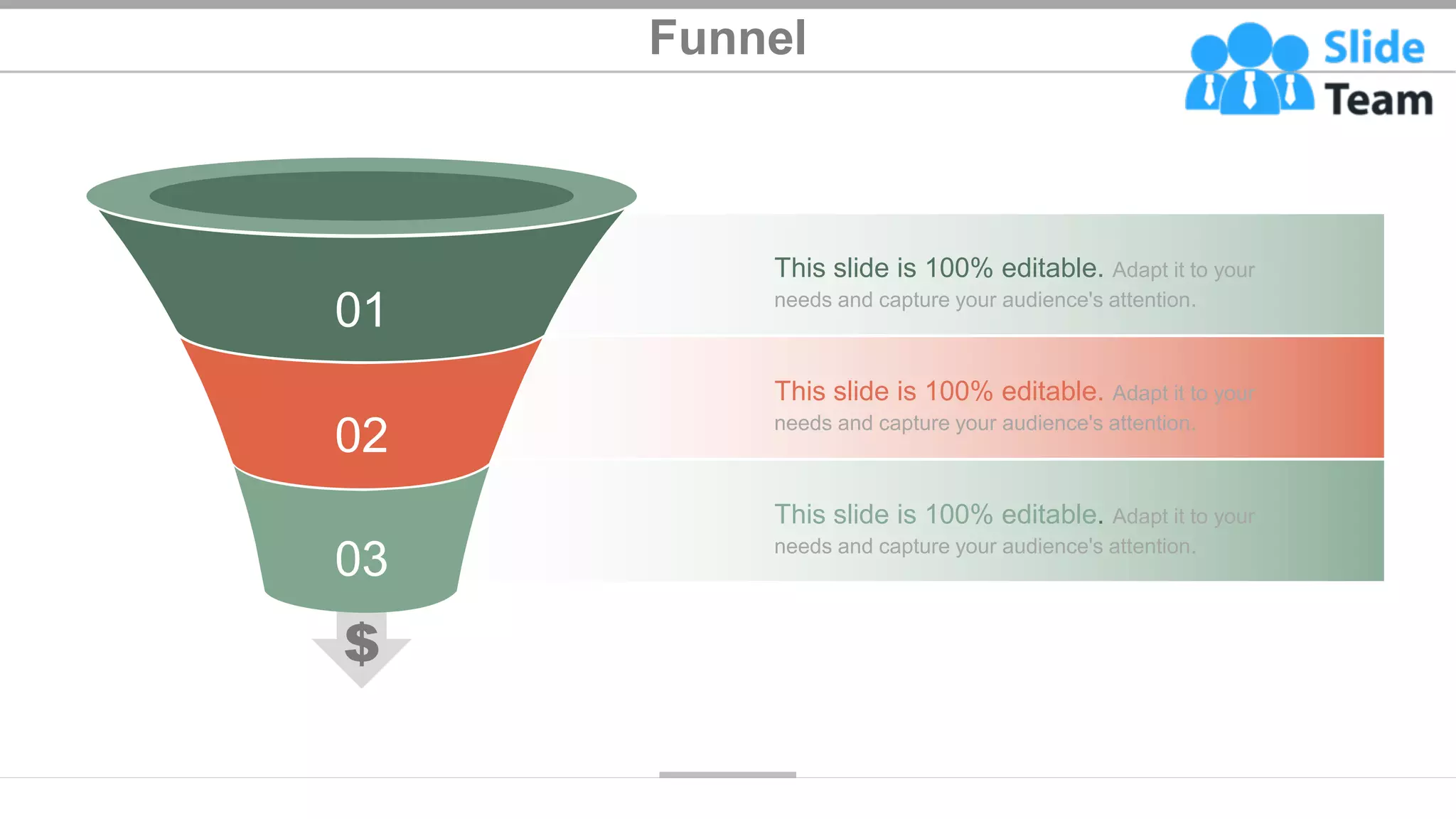 Funnel

Slide Team

01

02

03

$

This slide is 100% editable. Adapt it to your needs and capture your audience's attention.

This slide is 100% editable. Adapt it to your needs and capture your audience's attention.

This slide is 100% editable. Adapt it to your needs and capture your audience's attention.